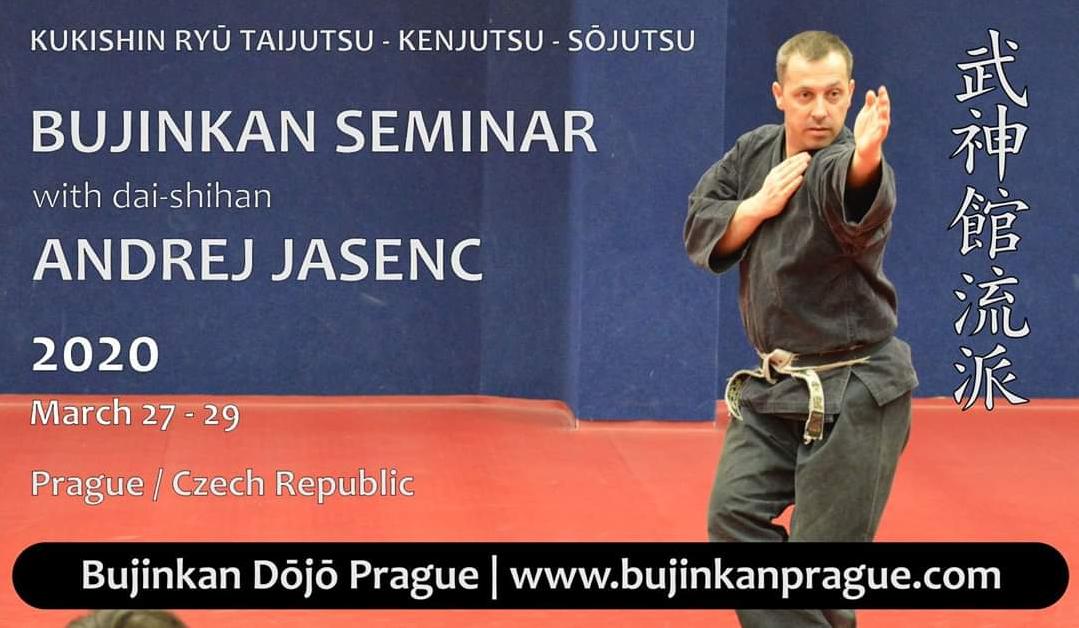 KUKISHIN RYŪ TAIJUTSU - KENJUTSU - SŌJUTSU

BUJINKAN SEMINAR
with dai-shihan
ANDREJ JASENC

2020
March 27 - 29

Prague / Czech Republic

武神館流派

Bujinkan Dōjō Prague | www.bujinkanprague.com